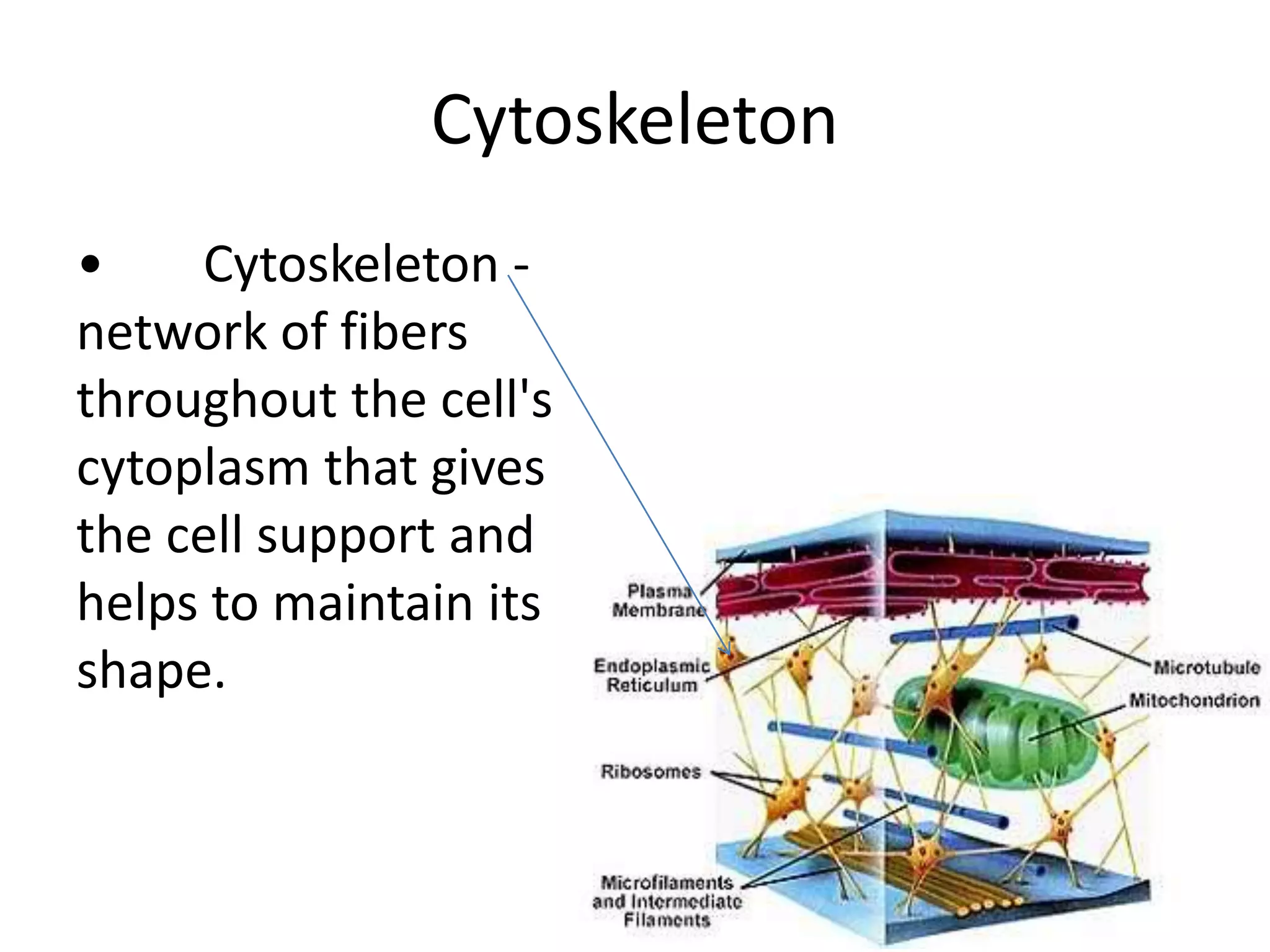 Cytoskeleton

• Cytoskeleton - network of fibers throughout the cell's cytoplasm that gives the cell support and helps to maintain its shape.

Plasma Membrane
Endoplasmic Reticulum
Ribosomes
Microfilaments and Intermediate Filaments
Microtubule
Mitochondrion